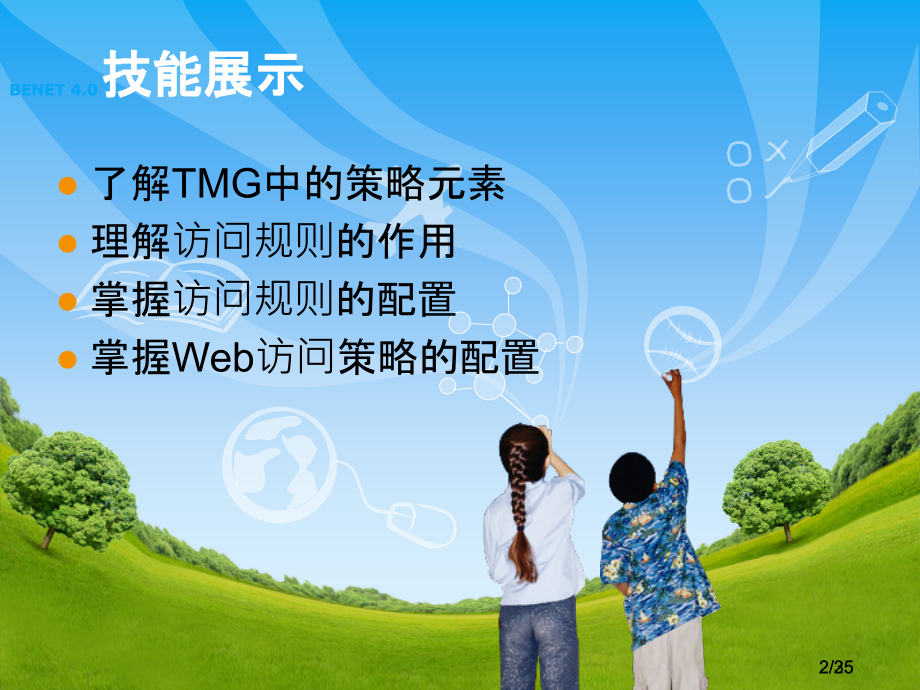 BENET 4.0 技能展示

了解TMG中的策略元素

理解访问规则的作用

掌握访问规则的配置

掌握Web访问策略的配置

2/35